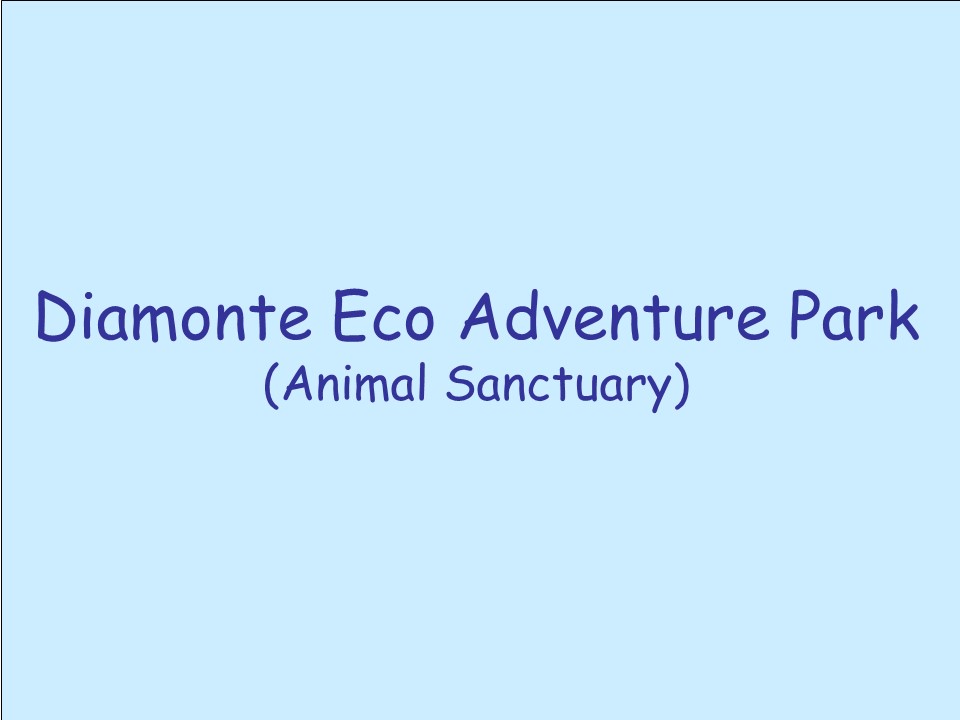 Diamonte Eco Adventure Park
(Animal Sanctuary)